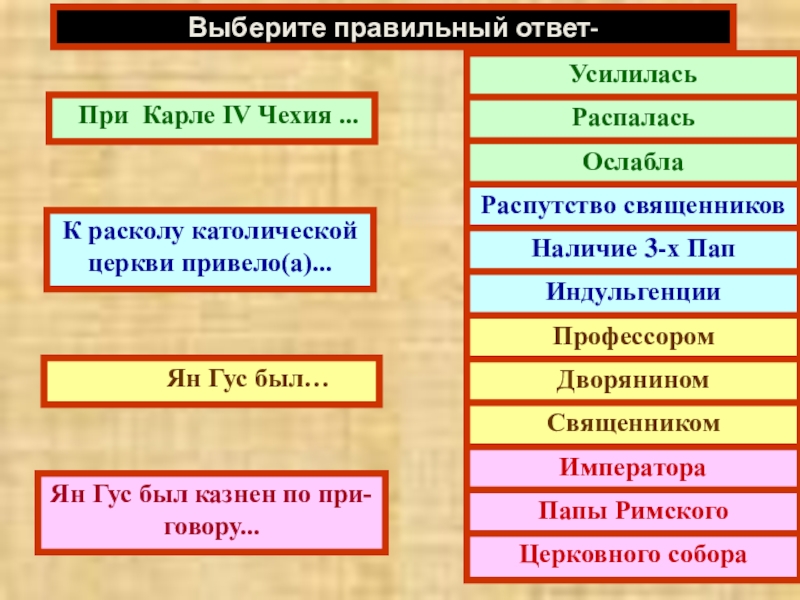 Выберите правильный ответ-

При Карле IV Чехия ...

К расколу католической церкви привело(а)...

Ян Гус был…

Ян Гус был казнен по приговору...

Усилилась

Распалась

Ослабла

Распутство священников

Наличие 3-х Пап

Индульгенции

Профессором

Дворянином

Священником

Императора

Папы Римского

Церковного собора